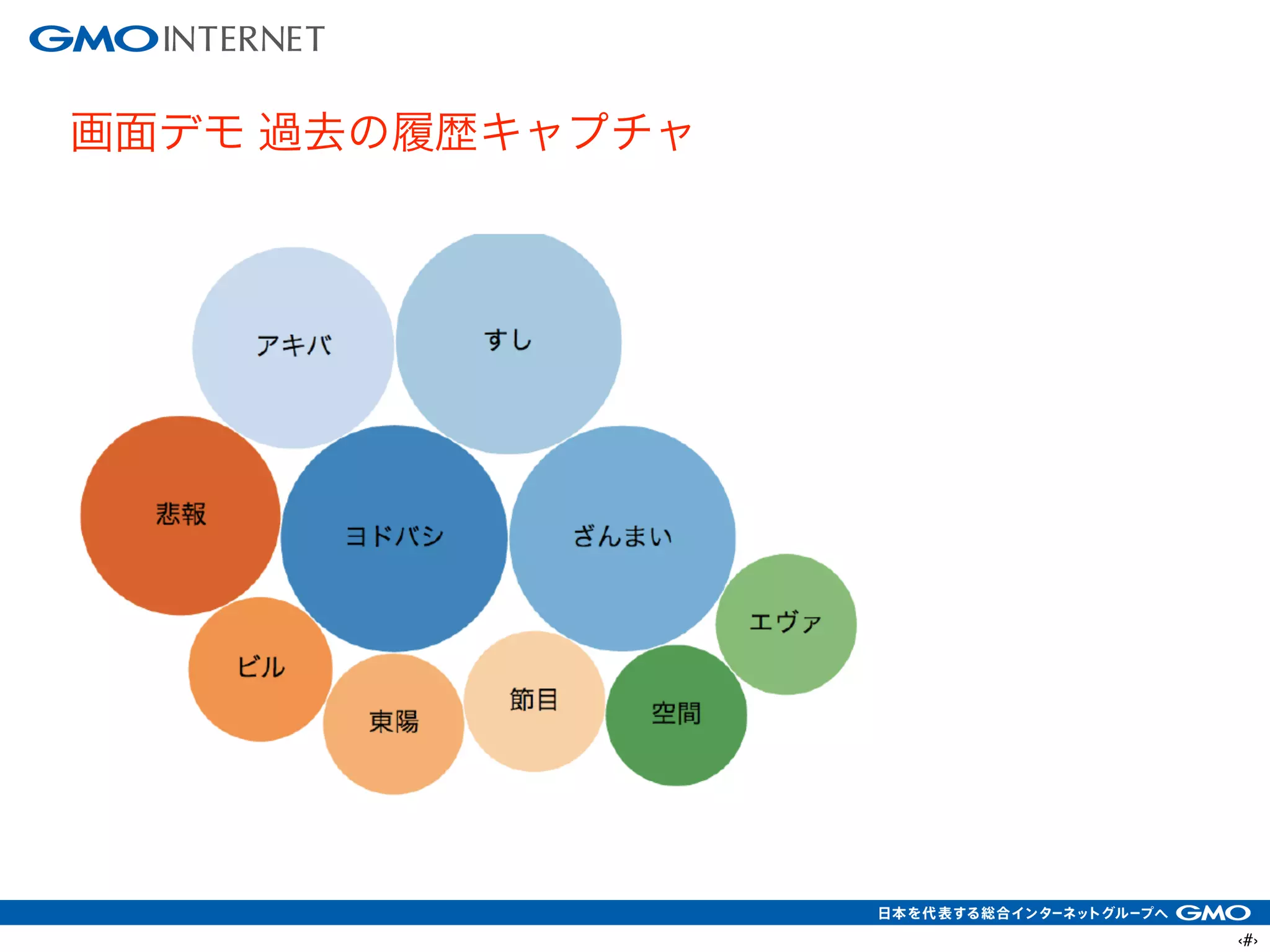 GMO INTERNET

画面デモ 過去の履歴キャプチャ

アキバ

すし

悲報

ヨドバシ

ざんまい

エヴァ

ビル

東陽

節目

空間

日本を代表する総合インターネットグループへ GMO

‹#›